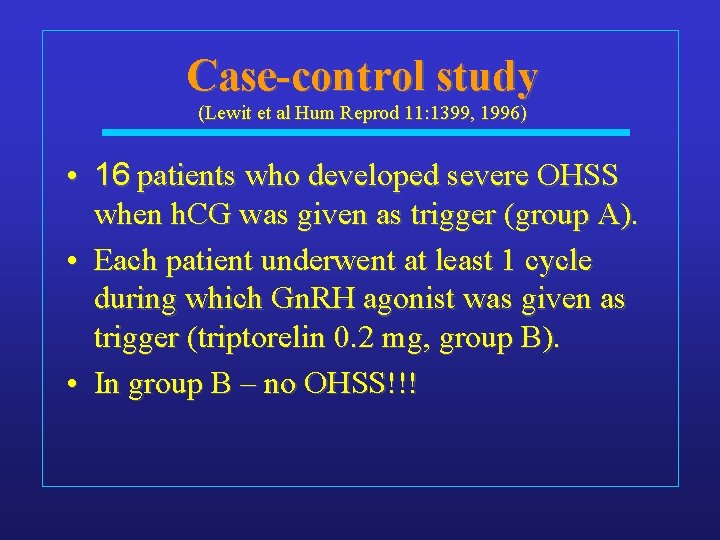 Case-control study
(Lewit et al Hum Reprod 11:1399, 1996)

• 16 patients who developed severe OHSS when hCG was given as trigger (group A).
• Each patient underwent at least 1 cycle during which GnRH agonist was given as trigger (triptorelin 0.2 mg, group B).
• In group B – no OHSS!!!